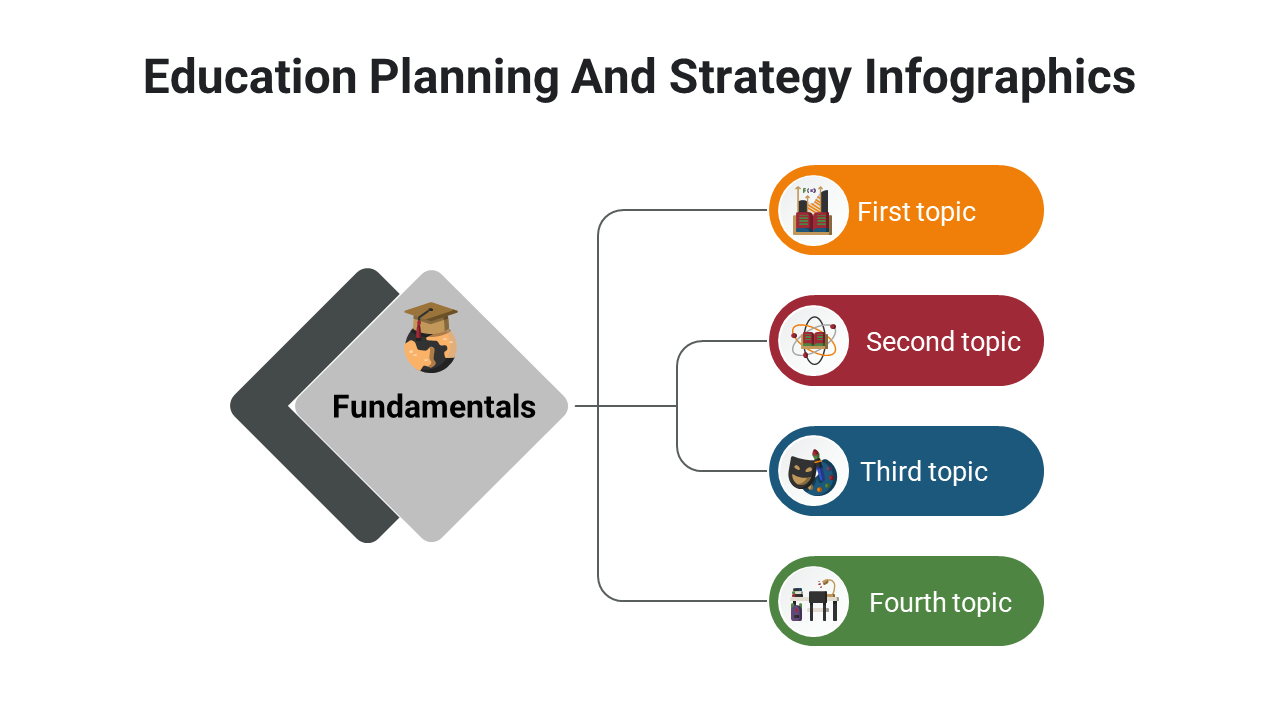 Education Planning And Strategy Infographics

Fundamentals

First topic

Second topic

Third topic

Fourth topic